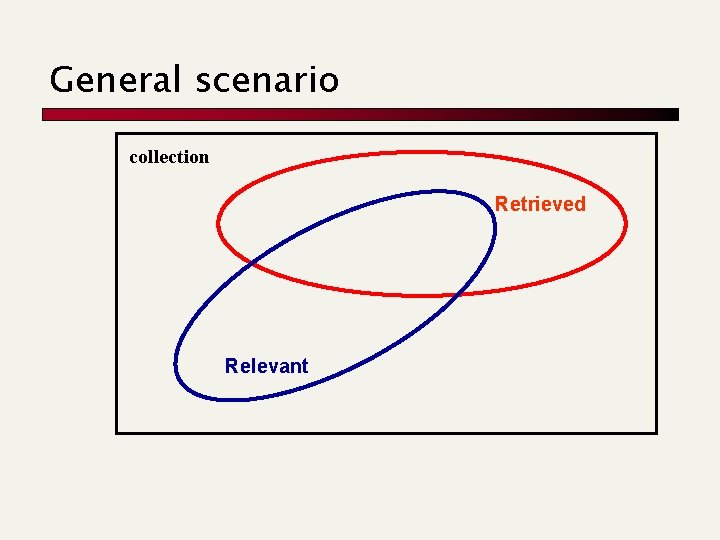 General scenario

collection

Retrieved

Relevant